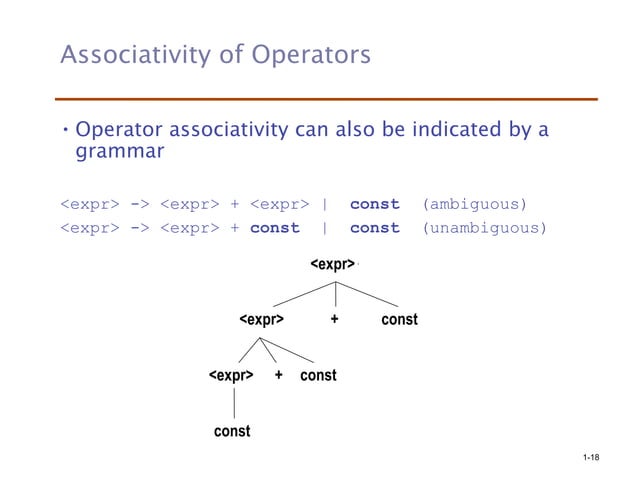 Associativity of Operators

• Operator associativity can also be indicated by a grammar

<expr> -> <expr> + <expr> | const (ambiguous)
<expr> -> <expr> + const | const (unambiguous)

<expr>

<expr> + const

<expr> + const

const

1-18